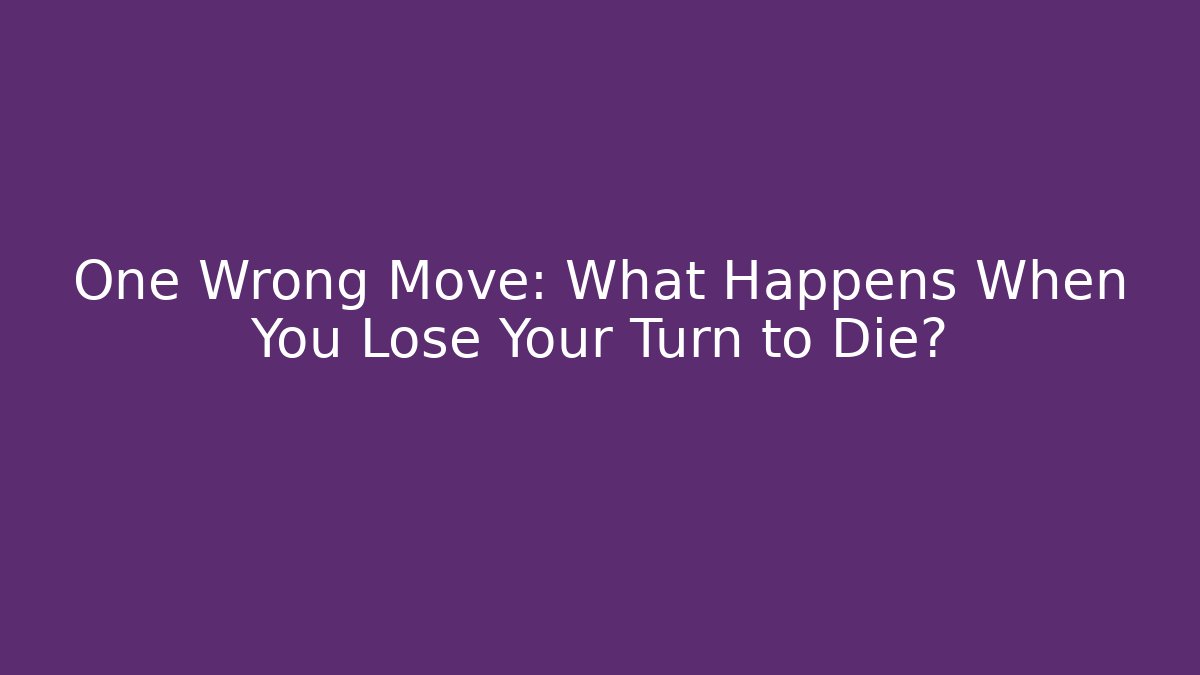 One Wrong Move: What Happens When You Lose Your Turn to Die?